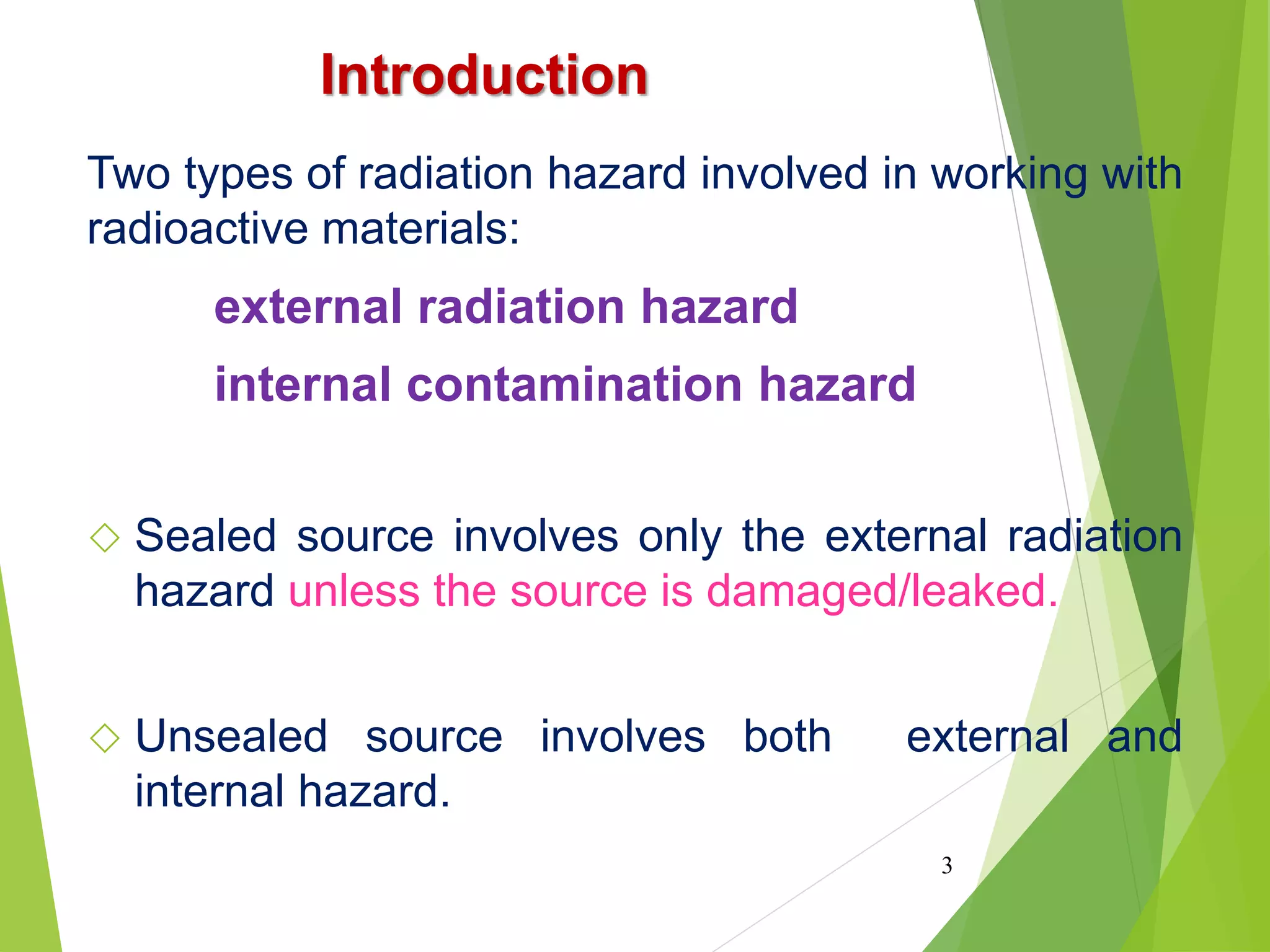 Introduction

Two types of radiation hazard involved in working with radioactive materials:

external radiation hazard

internal contamination hazard

◇ Sealed source involves only the external radiation hazard unless the source is damaged/leaked.

◇ Unsealed source involves both external and internal hazard.

3